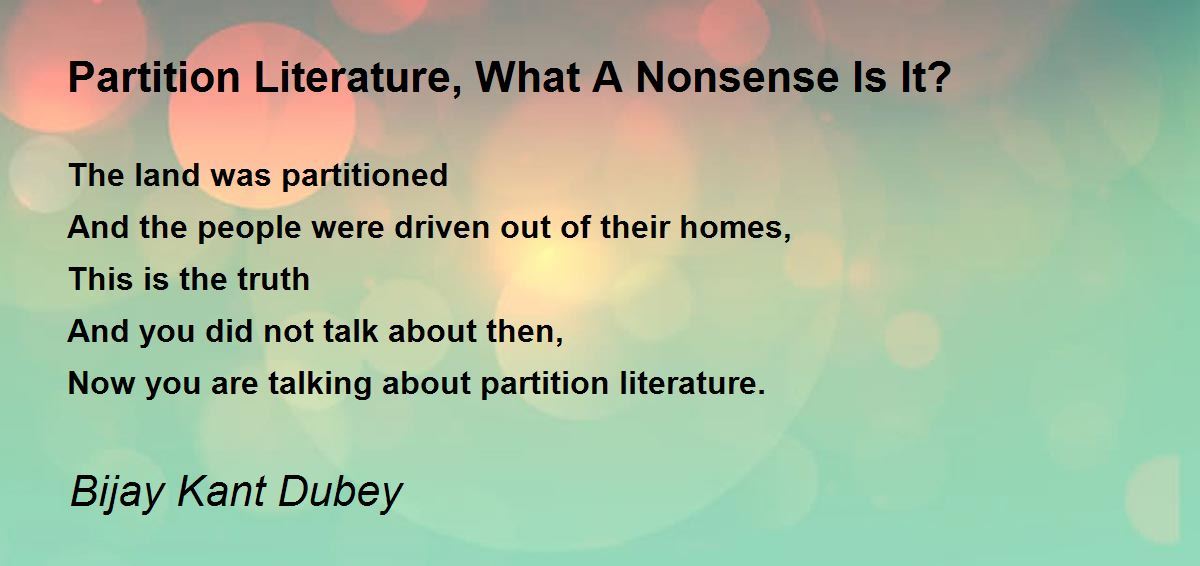 Partition Literature, What A Nonsense Is It?

The land was partitioned
And the people were driven out of their homes,
This is the truth
And you did not talk about then,
Now you are talking about partition literature.

Bijay Kant Dubey